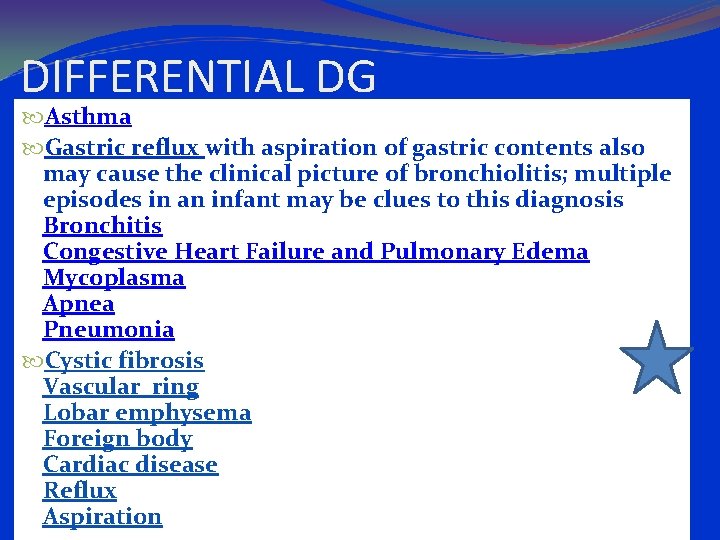 DIFFERENTIAL DG

Asthma

Gastric reflux with aspiration of gastric contents also may cause the clinical picture of bronchiolitis; multiple episodes in an infant may be clues to this diagnosis
Bronchitis
Congestive Heart Failure and Pulmonary Edema
Mycoplasma
Apnea
Pneumonia

Cystic fibrosis
Vascular ring
Lobar emphysema
Foreign body
Cardiac disease
Reflux
Aspiration